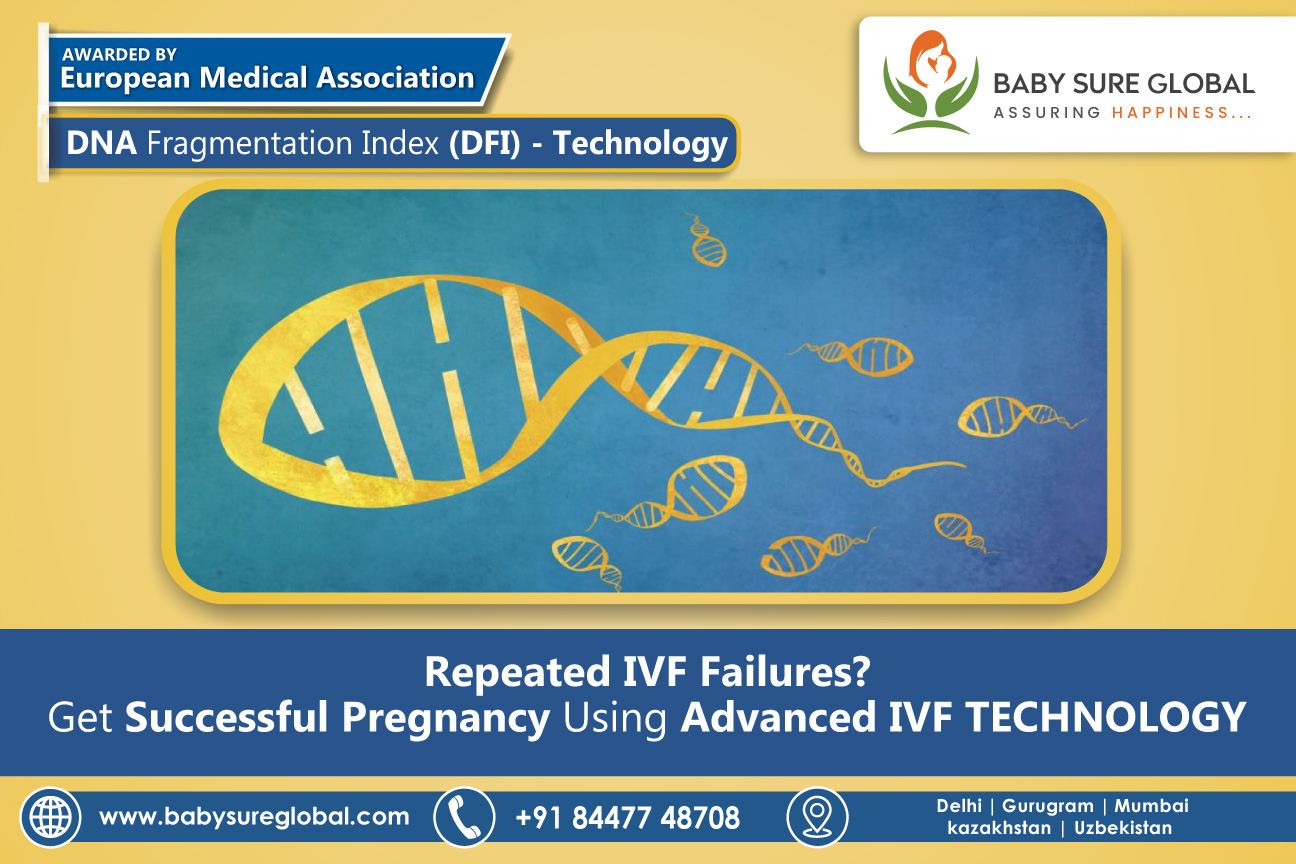 AWARDED BY
European Medical Association

DNA Fragmentation Index (DFI) - Technology

BABY SURE GLOBAL
ASSURING HAPPINESS...

Repeated IVF Failures?
Get Successful Pregnancy Using Advanced IVF TECHNOLOGY

www.babysureglobal.com

+91 84477 48708

Delhi | Gurugram | Mumbai
kazakhstan | Uzbekistan